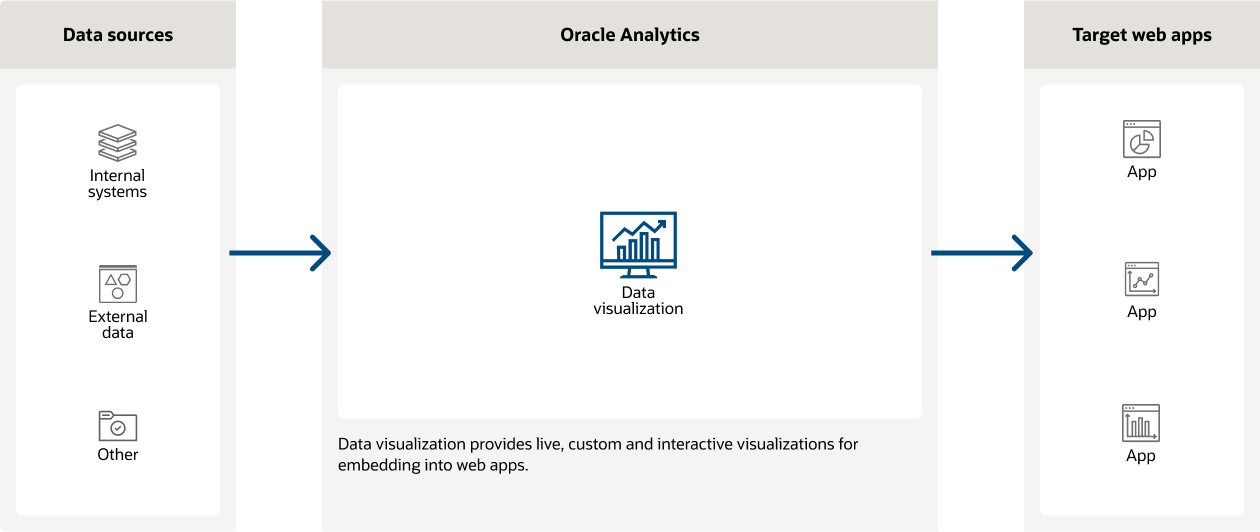 Data sources

Internal systems

External data

Other

Oracle Analytics

Data visualization

Data visualization provides live, custom and interactive visualizations for embedding into web apps.

Target web apps

App

App

App